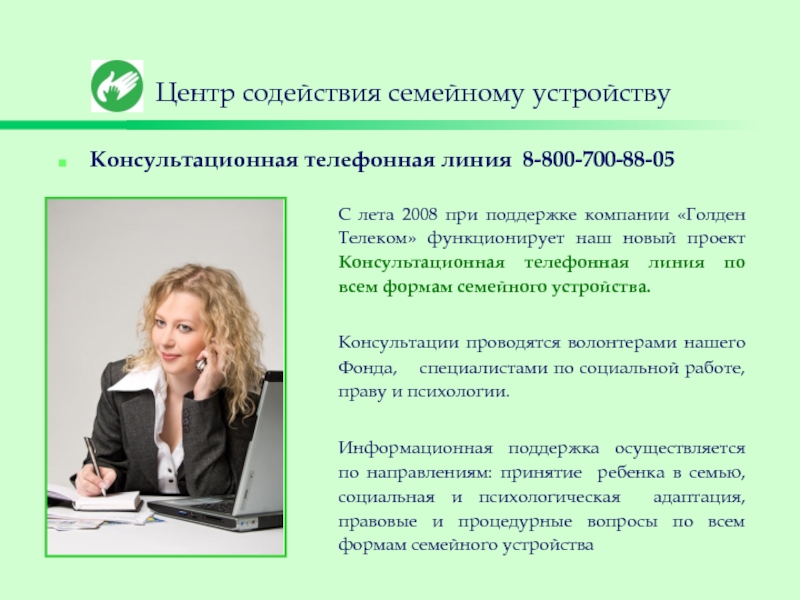 Центр содействия семейному устройству

Консультационная телефонная линия 8-800-700-88-05

С лета 2008 при поддержке компании «Голден Телеком» функционирует наш новый проект Консультационная телефонная линия по всем формам семейного устройства.

Консультации проводятся волонтерами нашего Фонда, специалистами по социальной работе, праву и психологии.

Информационная поддержка осуществляется по направлениям: принятие ребенка в семью, социальная и психологическая адаптация, правовые и процедурные вопросы по всем формам семейного устройства